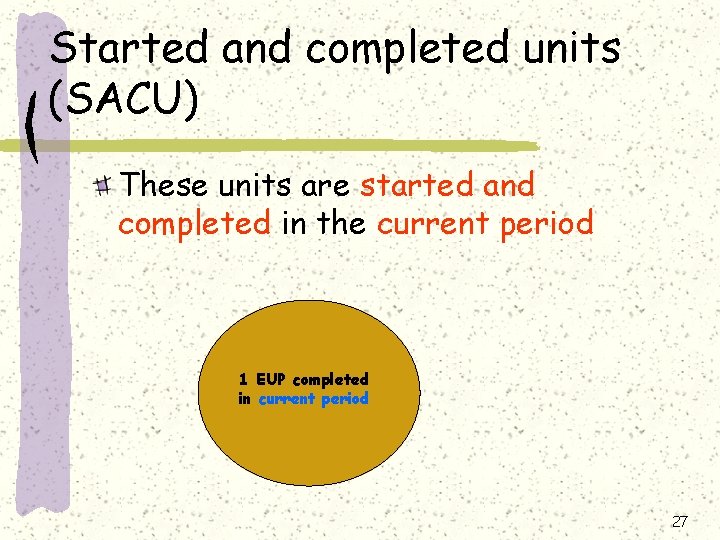 Started and completed units (SACU)

These units are started and completed in the current period

1 EUP completed in current period

27